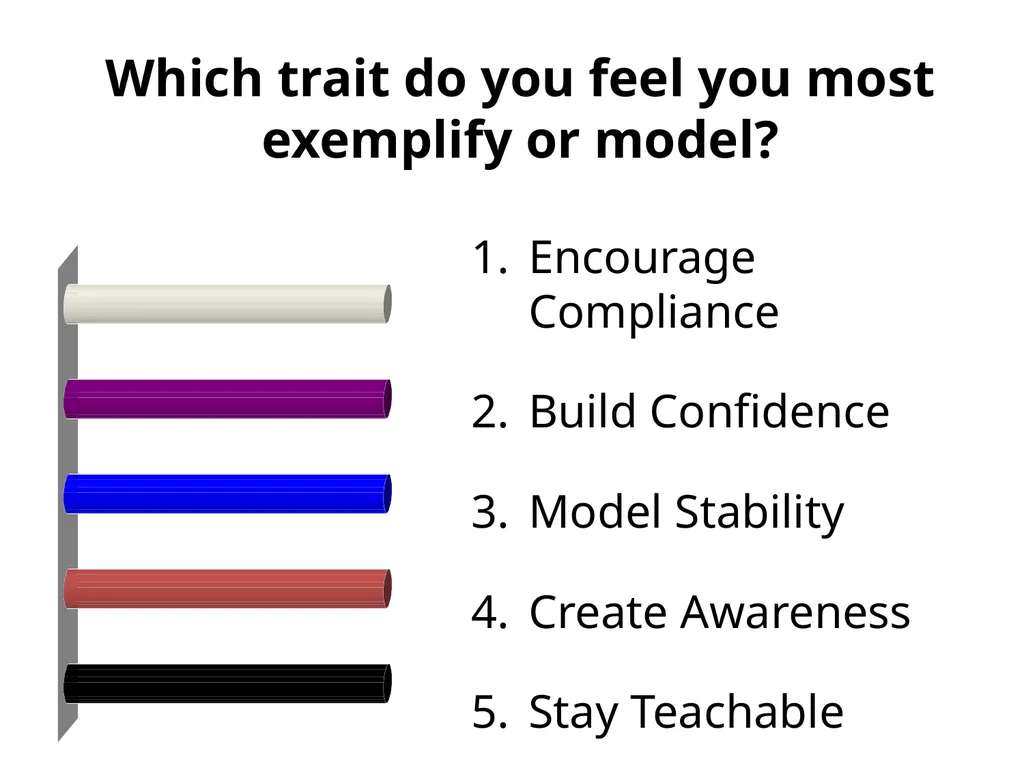 Which trait do you feel you most exemplify or model?

1. Encourage Compliance
2. Build Confidence
3. Model Stability
4. Create Awareness
5. Stay Teachable